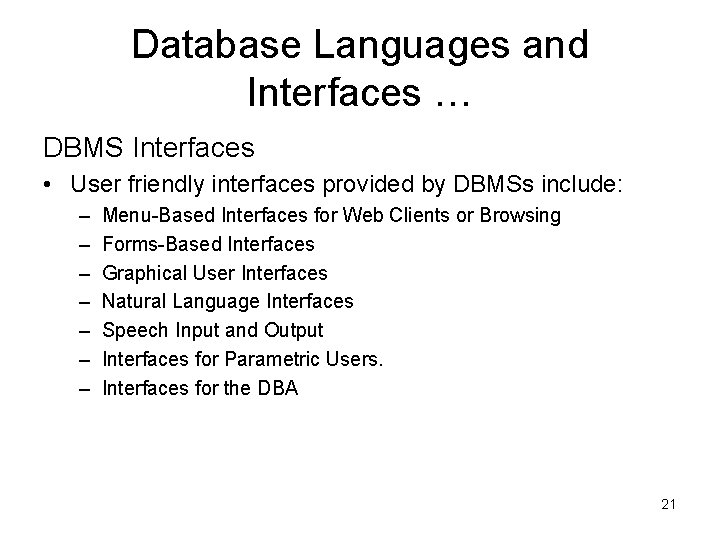 Database Languages and Interfaces …

DBMS Interfaces

• User friendly interfaces provided by DBMSs include:
 – Menu-Based Interfaces for Web Clients or Browsing
 – Forms-Based Interfaces
 – Graphical User Interfaces
 – Natural Language Interfaces
 – Speech Input and Output
 – Interfaces for Parametric Users.
 – Interfaces for the DBA

21